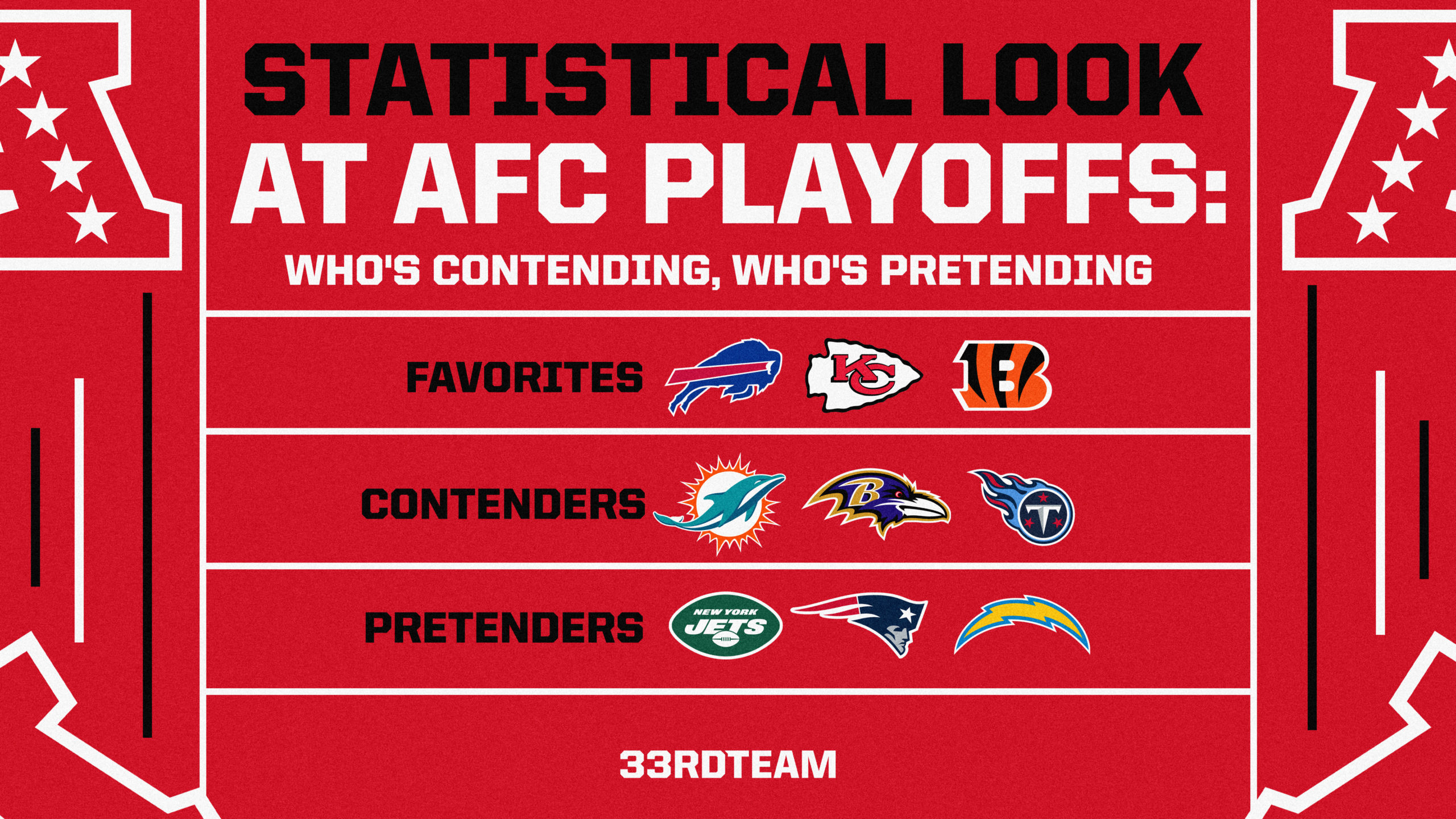 STATISTICAL LOOK AT AFC PLAYOFFS:

WHO'S CONTENDING, WHO'S PRETENDING

FAVORITES

KC

B

CONTENDERS

B

T

PRETENDERS

NEW YORK JETS

33RDTEAM